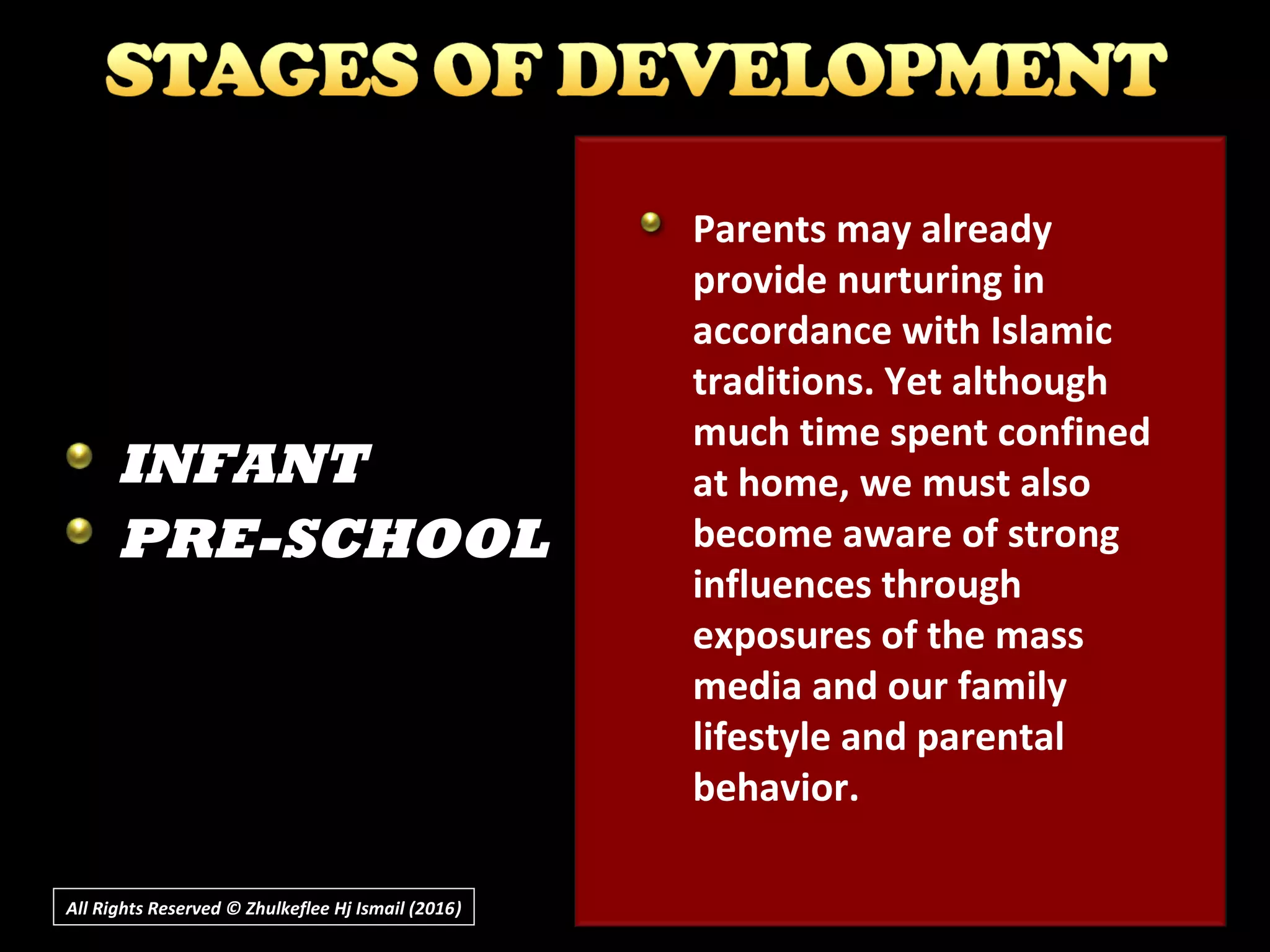 STAGES OF DEVELOPMENT

INFANT
PRE-SCHOOL

Parents may already provide nurturing in accordance with Islamic traditions. Yet although much time spent confined at home, we must also become aware of strong influences through exposures of the mass media and our family lifestyle and parental behavior.

All Rights Reserved © Zhulkeflee Hj Ismail (2016)